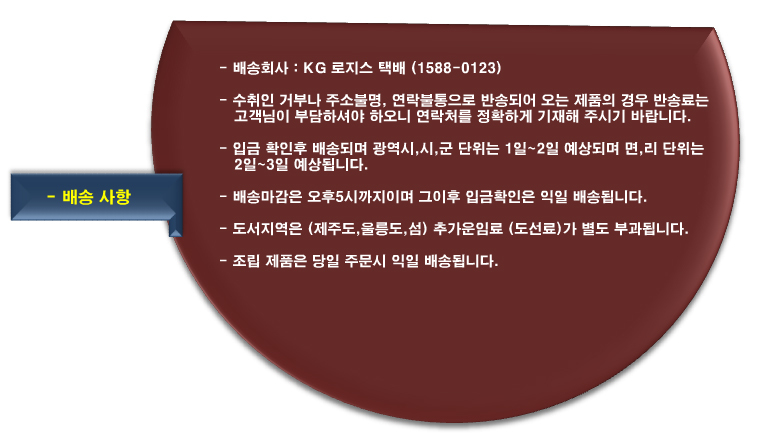 - 배송 사항

- 배송회사 : KG 로지스 택배 (1588-0123)

- 수취인 거부나 주소불명, 연락불통으로 반송되어 오는 제품의 경우 반송료는 고객님이 부담하셔야 하오니 연락처를 정확하게 기재해 주시기 바랍니다.

- 입금 확인후 배송되며 광역시,시,군 단위는 1일~2일 예상되며 면,리 단위는 2일~3일 예상됩니다.

- 배송마감은 오후5시까지이며 그이후 입금확인은 익일 배송됩니다.

- 도서지역은 (제주도,울릉도,섬) 추가운임료 (도선료)가 별도 부과됩니다.

- 조립 제품은 당일 주문시 익일 배송됩니다.